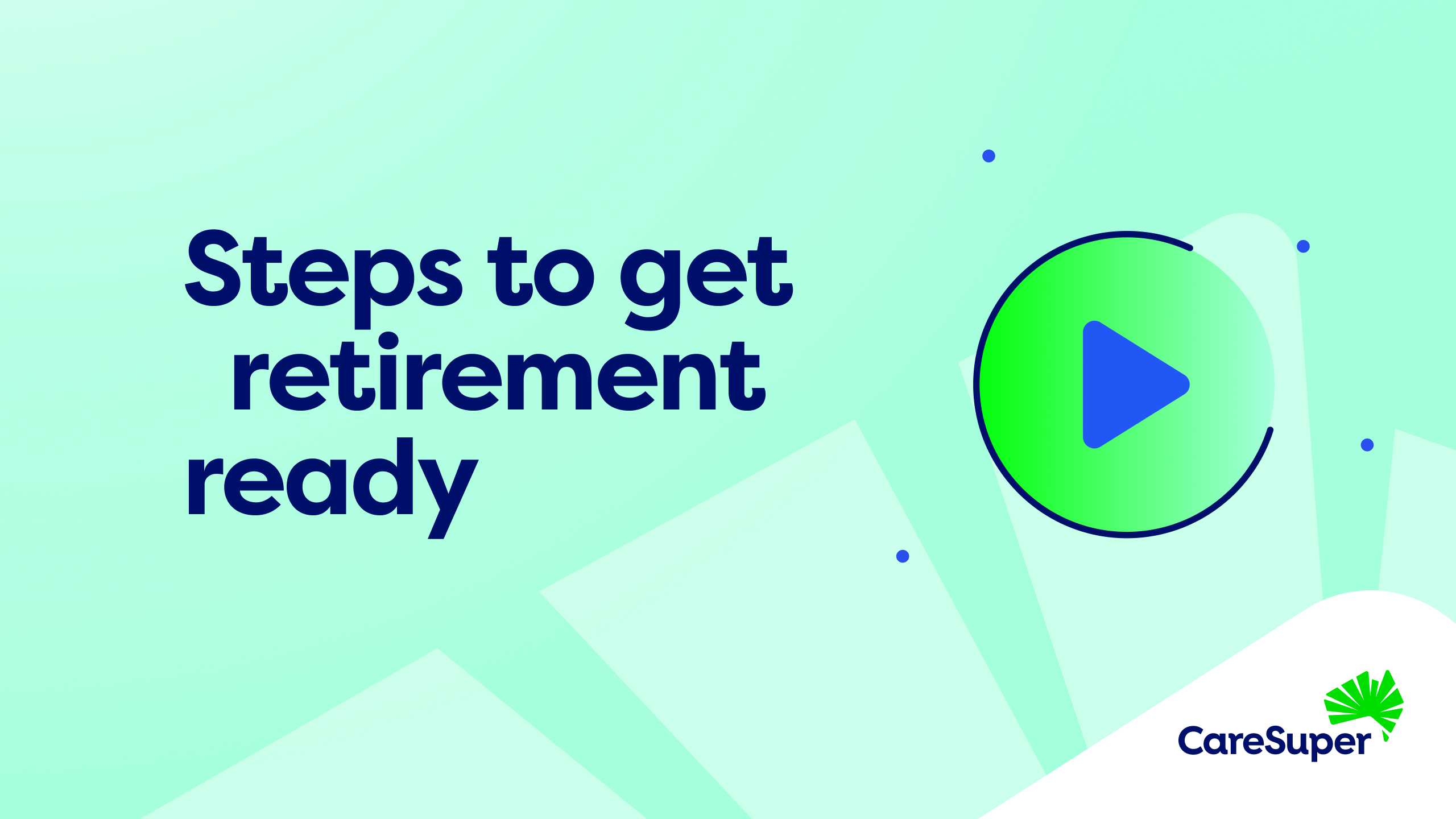 Steps to get retirement ready

CareSuper